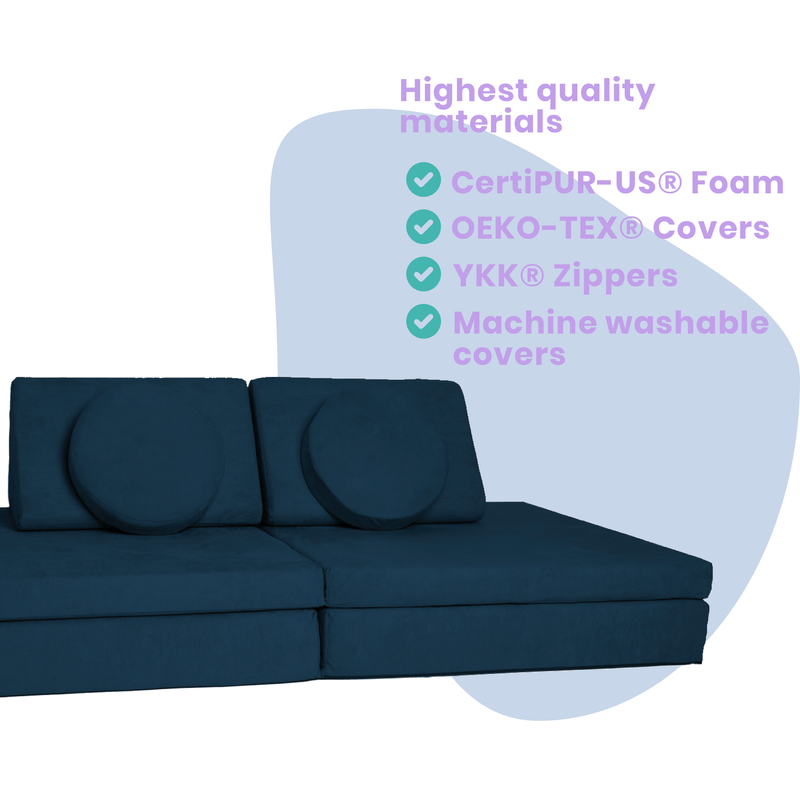 Highest quality materials

CertiPUR-US® Foam
OEKO-TEX® Covers
YKK® Zippers
Machine washable covers